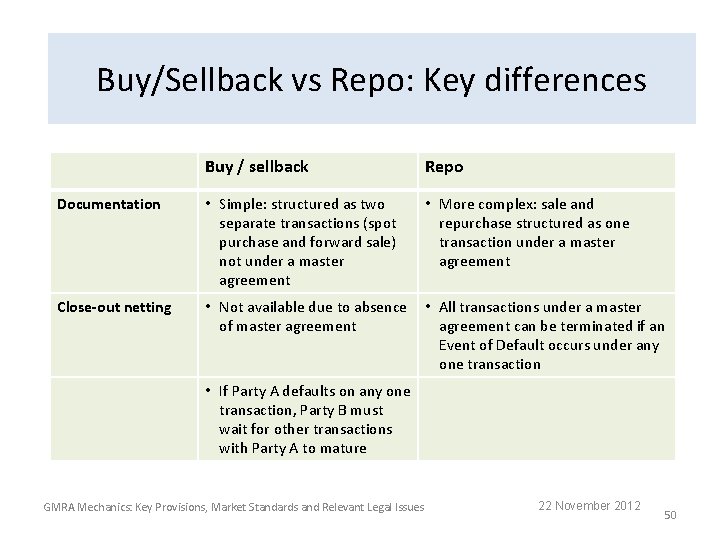 Buy/Sellback vs Repo: Key differences

| | Buy / sellback | Repo |
|---|---|---|
| Documentation | • Simple: structured as two separate transactions (spot purchase and forward sale) not under a master agreement | • More complex: sale and repurchase structured as one transaction under a master agreement |
| Close-out netting | • Not available due to absence of master agreement | • All transactions under a master agreement can be terminated if an Event of Default occurs under any one transaction |
| | • If Party A defaults on any one transaction, Party B must wait for other transactions with Party A to mature | |

GMRA Mechanics: Key Provisions, Market Standards and Relevant Legal Issues

22 November 2012

50